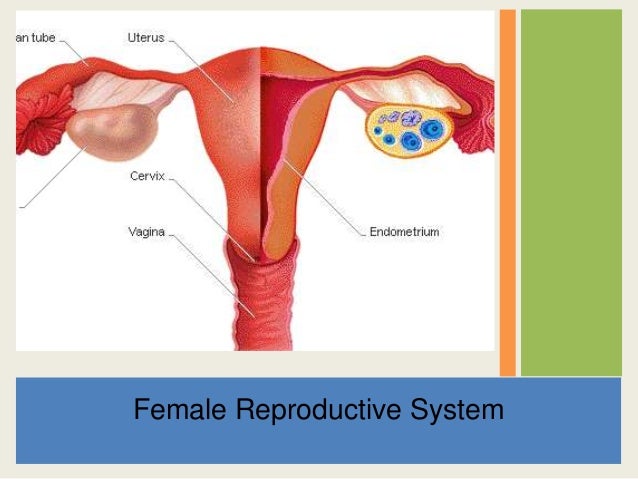 an tube
Uterus
Cervix
Vagina
Endometrium

Female Reproductive System